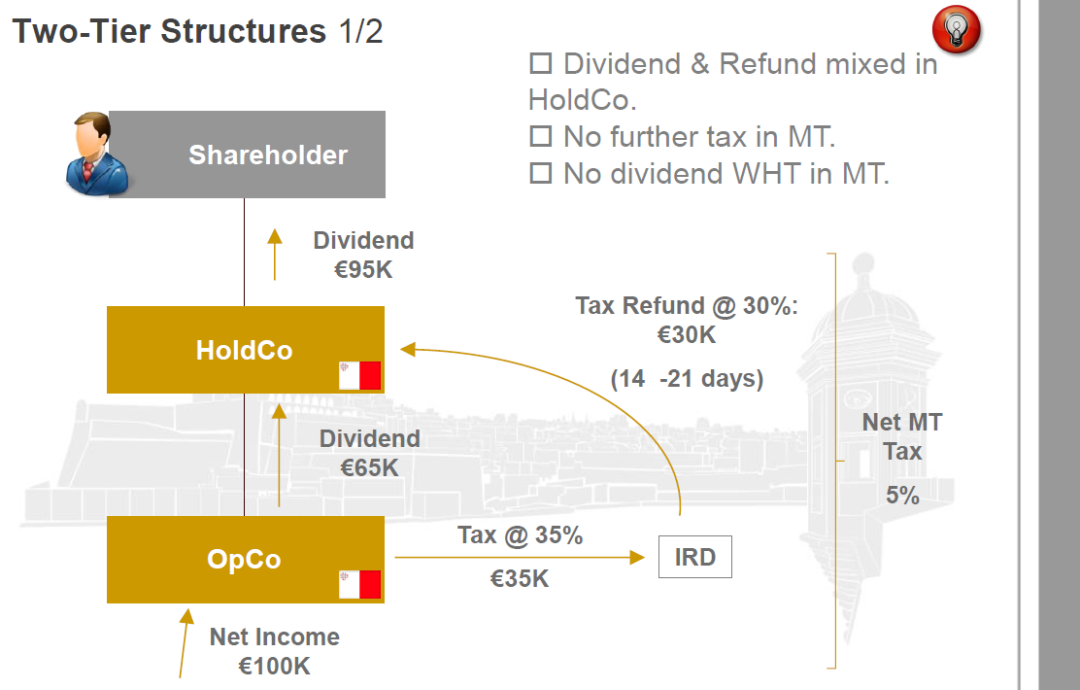 Two-Tier Structures 1/2

☐ Dividend & Refund mixed in HoldCo.
☐ No further tax in MT.
☐ No dividend WHT in MT.

Shareholder

Dividend
€95K

HoldCo

Tax Refund @ 30%:
€30K

(14 -21 days)

Dividend
€65K

Net MT
Tax

5%

OpCo

Tax @ 35%

€35K

IRD

Net Income
€100K